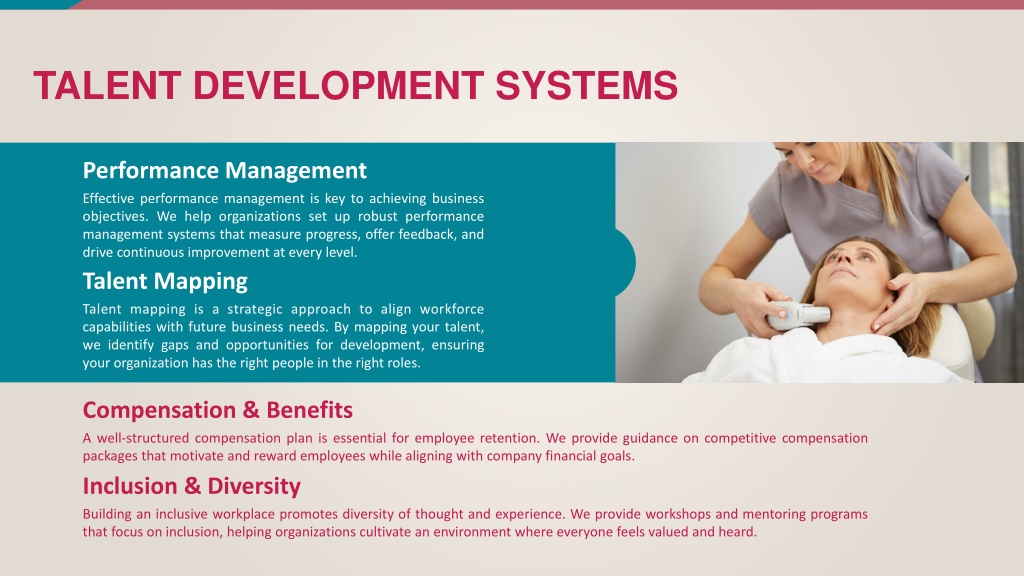 TALENT DEVELOPMENT SYSTEMS

Performance Management

Effective performance management is key to achieving business objectives. We help organizations set up robust performance management systems that measure progress, offer feedback, and drive continuous improvement at every level.

Talent Mapping

Talent mapping is a strategic approach to align workforce capabilities with future business needs. By mapping your talent, we identify gaps and opportunities for development, ensuring your organization has the right people in the right roles.

Compensation & Benefits

A well-structured compensation plan is essential for employee retention. We provide guidance on competitive compensation packages that motivate and reward employees while aligning with company financial goals.

Inclusion & Diversity

Building an inclusive workplace promotes diversity of thought and experience. We provide workshops and mentoring programs that focus on inclusion, helping organizations cultivate an environment where everyone feels valued and heard.